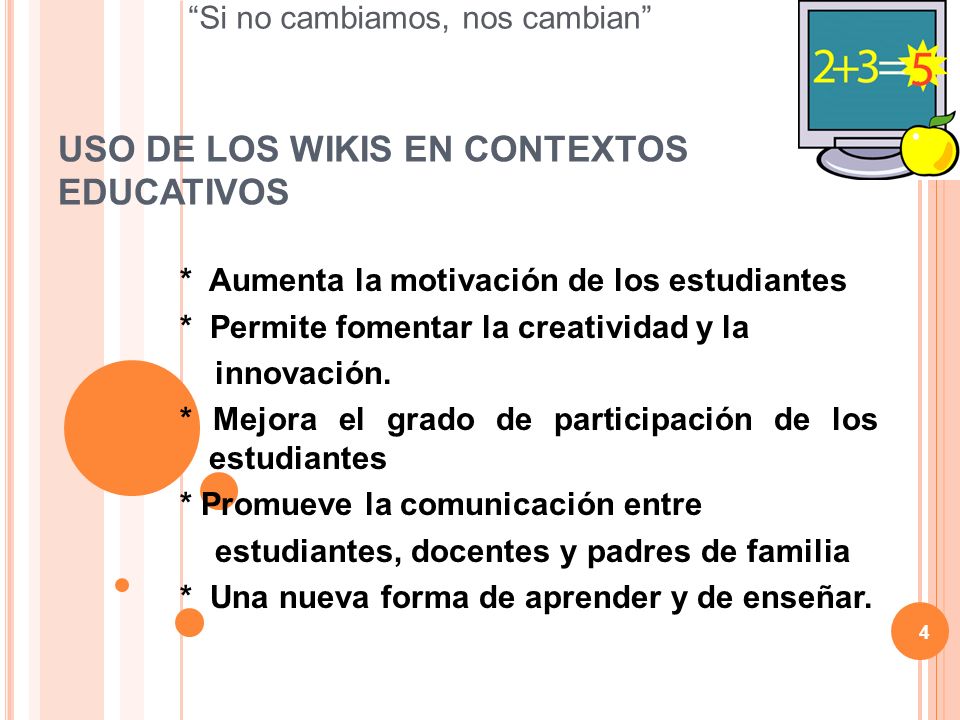 “Si no cambiamos, nos cambian”

$2+3=5$

USO DE LOS WIKIS EN CONTEXTOS EDUCATIVOS

* Aumenta la motivación de los estudiantes
* Permite fomentar la creatividad y la innovación.
* Mejora el grado de participación de los estudiantes
* Promueve la comunicación entre estudiantes, docentes y padres de familia
* Una nueva forma de aprender y de enseñar.

4